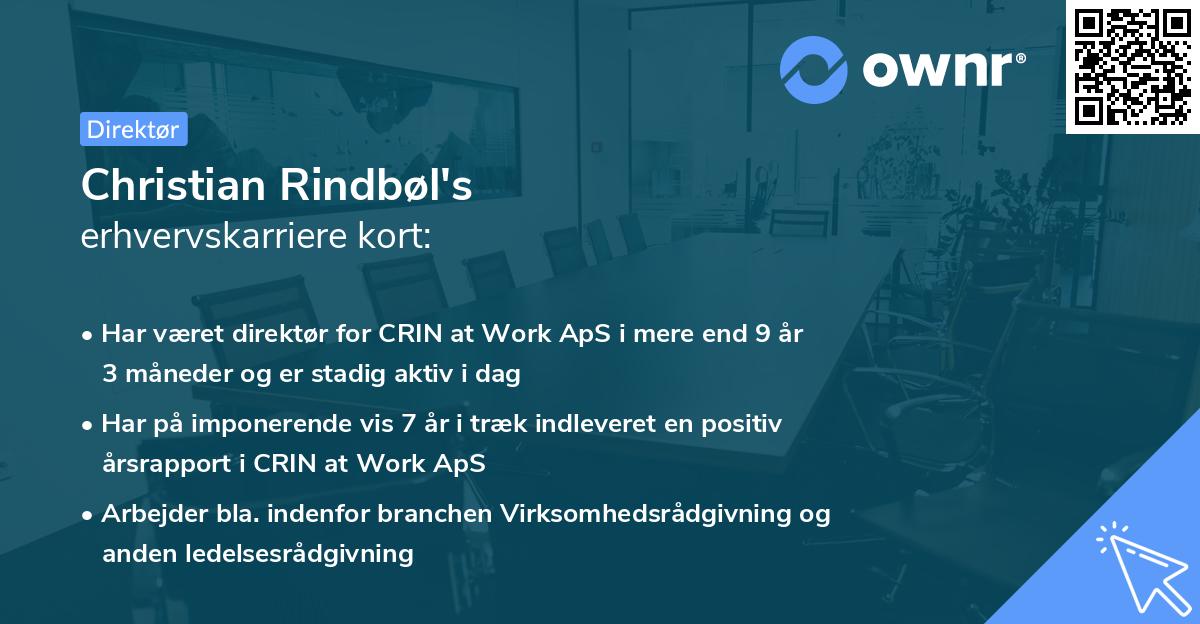 ownr®

Direktør

Christian Rindbøl's
erhvervskarriere kort:

• Har været direktør for CRIN at Work ApS i mere end 9 år 3 måneder og er stadig aktiv i dag

• Har på imponerende vis 7 år i træk indleveret en positiv årsrapport i CRIN at Work ApS

• Arbejder bla. indenfor branchen Virksomhedsrådgivning og anden ledelsesrådgivning